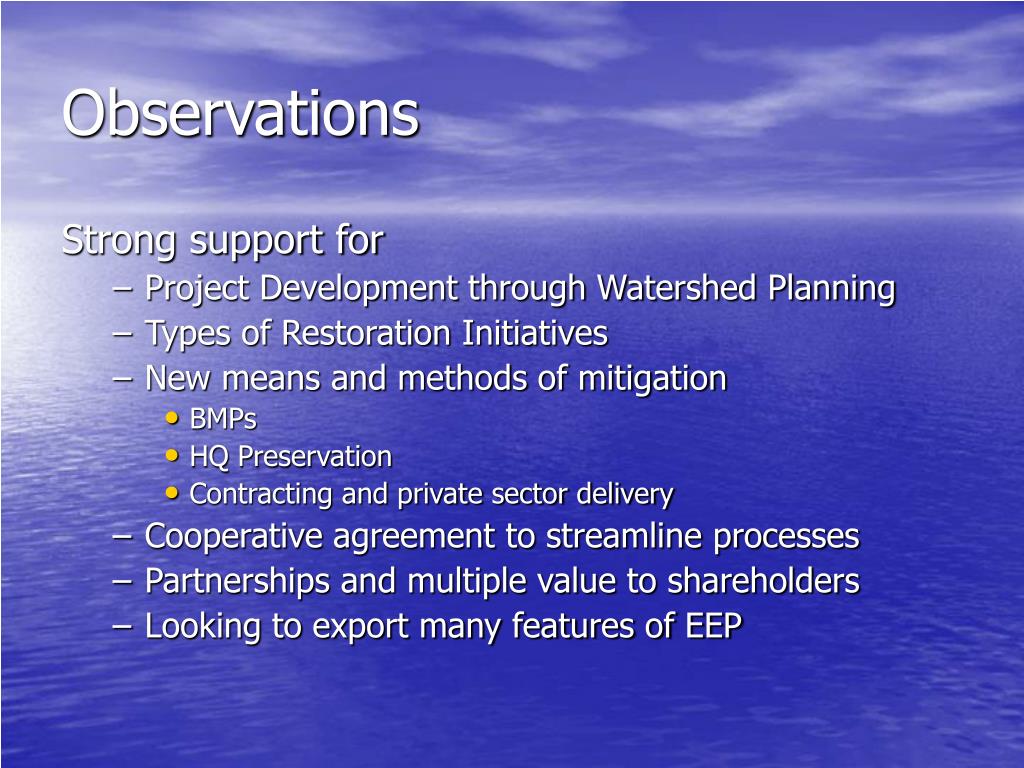 Observations

Strong support for
– Project Development through Watershed Planning
– Types of Restoration Initiatives
– New means and methods of mitigation
• BMPs
• HQ Preservation
• Contracting and private sector delivery
– Cooperative agreement to streamline processes
– Partnerships and multiple value to shareholders
– Looking to export many features of EEP